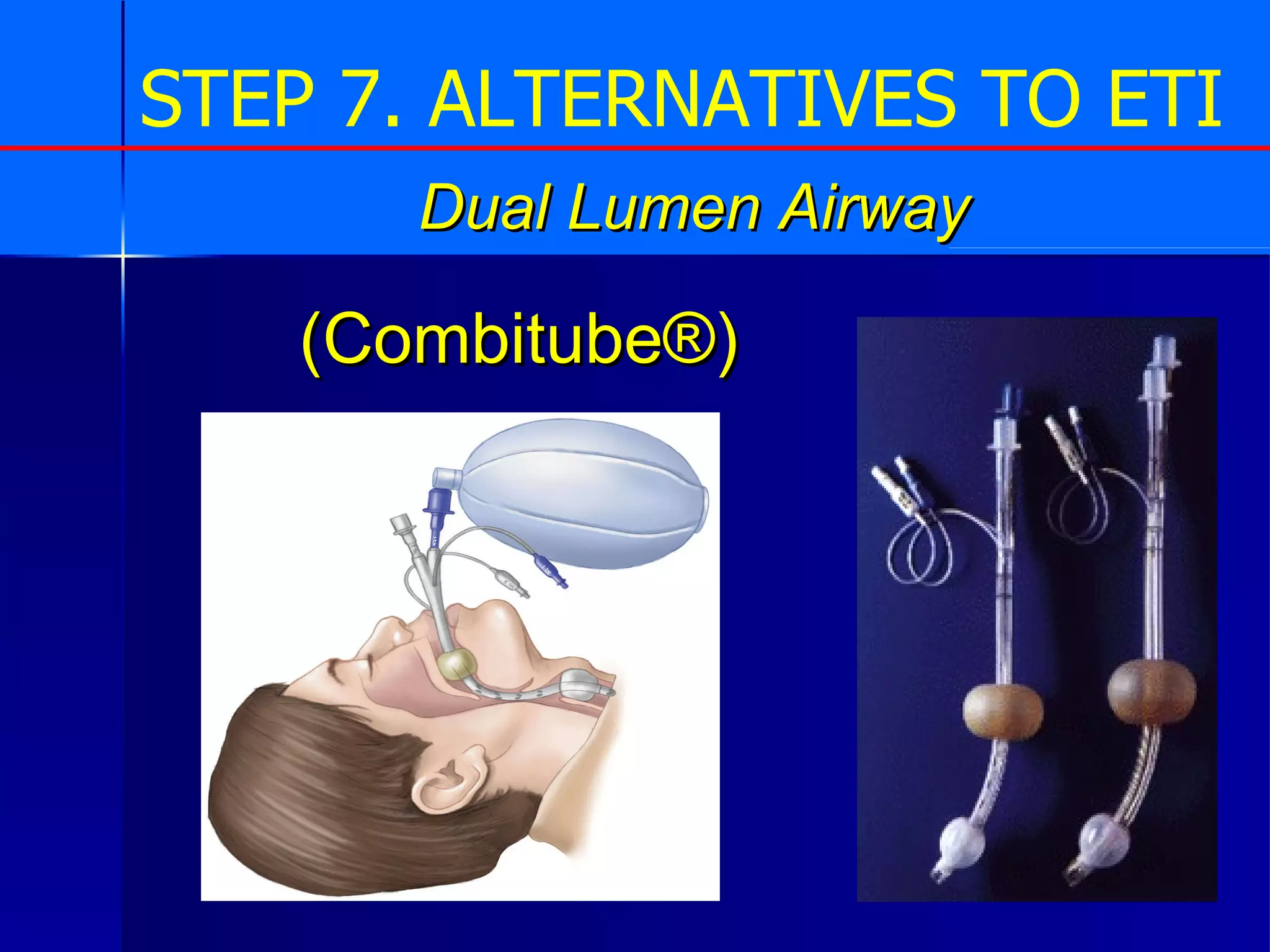 STEP 7. ALTERNATIVES TO ETI

Dual Lumen Airway

(Combitube®)